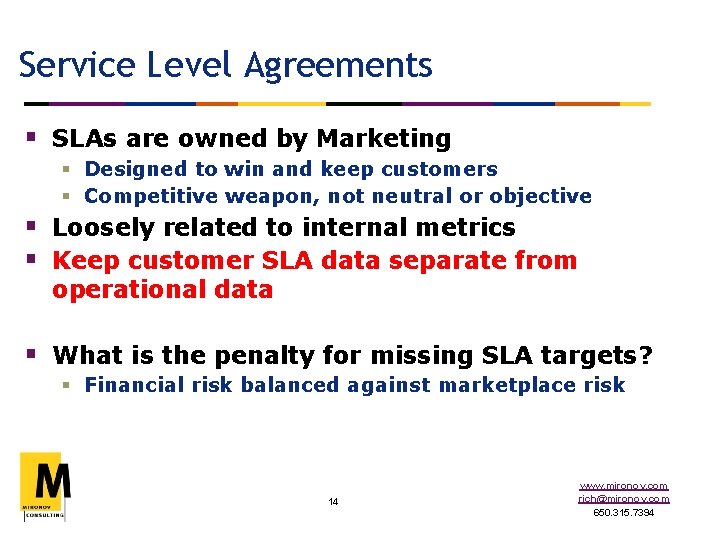 Service Level Agreements

SLAs are owned by Marketing
Designed to win and keep customers
Competitive weapon, not neutral or objective
Loosely related to internal metrics
Keep customer SLA data separate from operational data

What is the penalty for missing SLA targets?
Financial risk balanced against marketplace risk

M
MIRONOV
CONSULTING

14

www.mironov.com
rich@mironov.com
650.315.7394